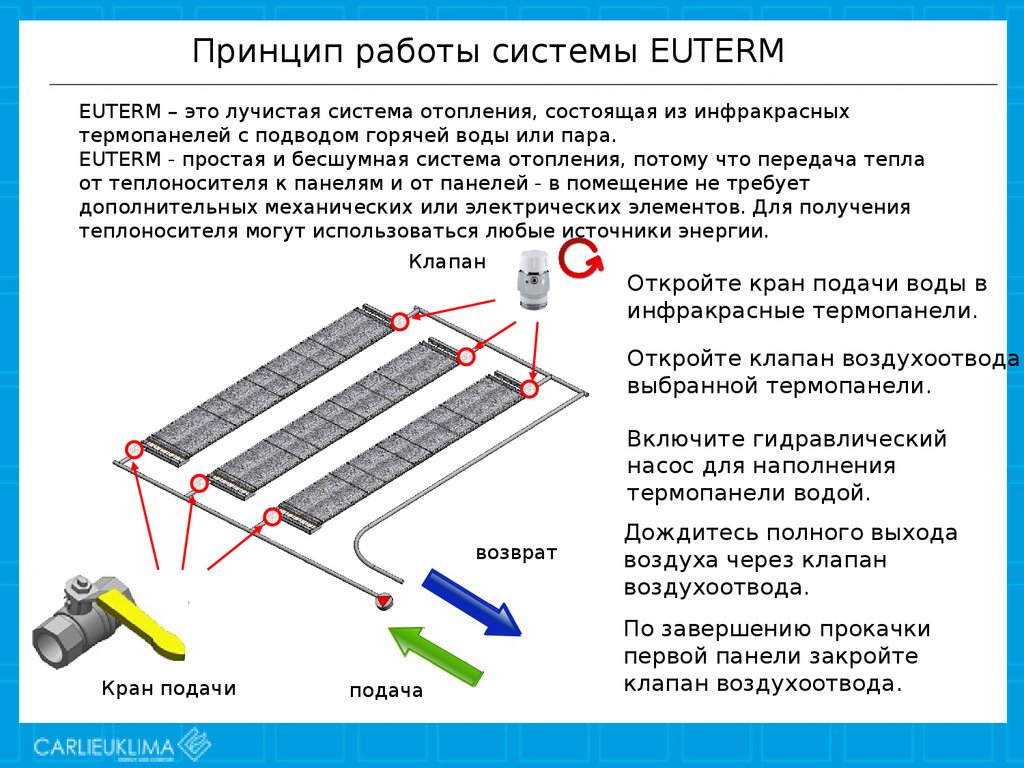 Принцип работы системы EUTERM

EUTERM – это лучистая система отопления, состоящая из инфракрасных термопанелей с подводом горячей воды или пара.
EUTERM - простая и бесшумная система отопления, потому что передача тепла от теплоносителя к панелям и от панелей - в помещение не требует дополнительных механических или электрических элементов. Для получения теплоносителя могут использоваться любые источники энергии.

Клапан

Откройте кран подачи воды в инфракрасные термопанели.

Откройте клапан воздухоотвода выбранной термопанели.

Включите гидравлический насос для наполнения термопанели водой.

Дождитесь полного выхода воздуха через клапан воздухоотвода.

По завершению прокачки первой панели закройте клапан воздухоотвода.

возврат

Кран подачи

подача

CARLIEUKLIMA